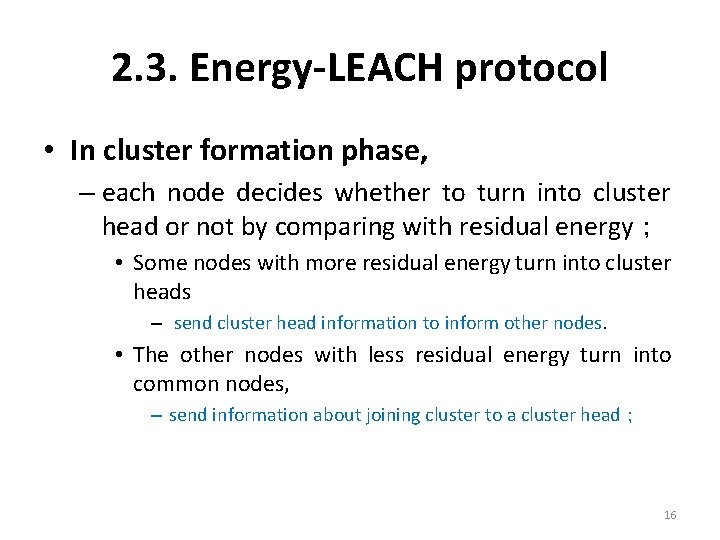 2.3. Energy-LEACH protocol

• In cluster formation phase,

– each node decides whether to turn into cluster head or not by comparing with residual energy ;

• Some nodes with more residual energy turn into cluster heads

– send cluster head information to inform other nodes.

• The other nodes with less residual energy turn into common nodes,

– send information about joining cluster to a cluster head ;

16